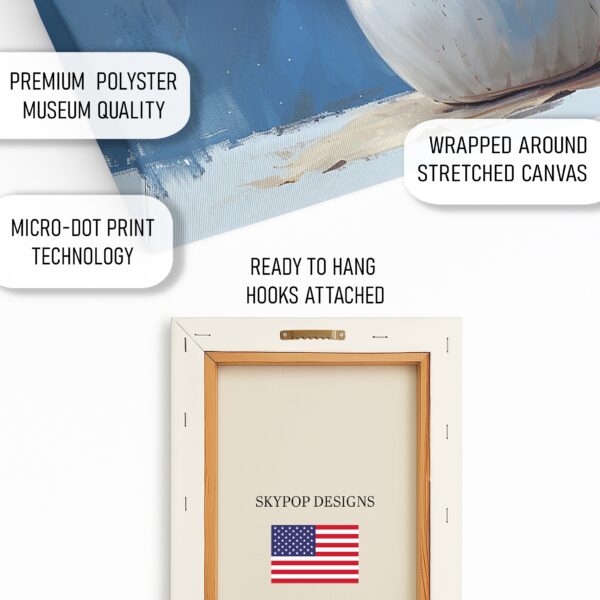 PREMIUM POLYSTER MUSEUM QUALITY

WRAPPED AROUND STRETCHED CANVAS

MICRO-DOT PRINT TECHNOLOGY

READY TO HANG HOOKS ATTACHED

SKYPOP DESIGNS